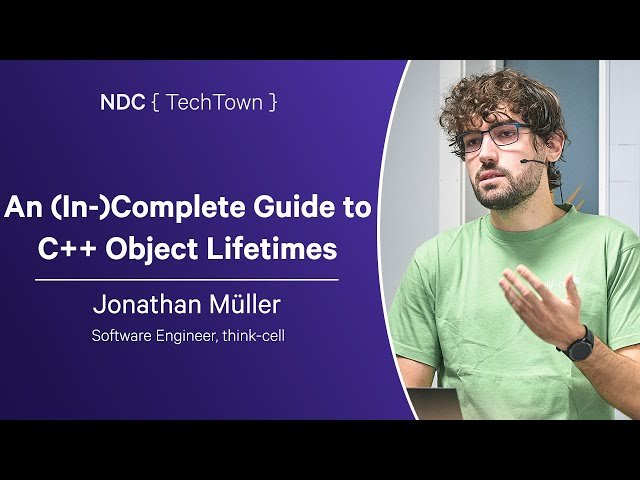 NDC { TechTown }

An (In-)Complete Guide to C++ Object Lifetimes

Jonathan Müller

Software Engineer, think-cell